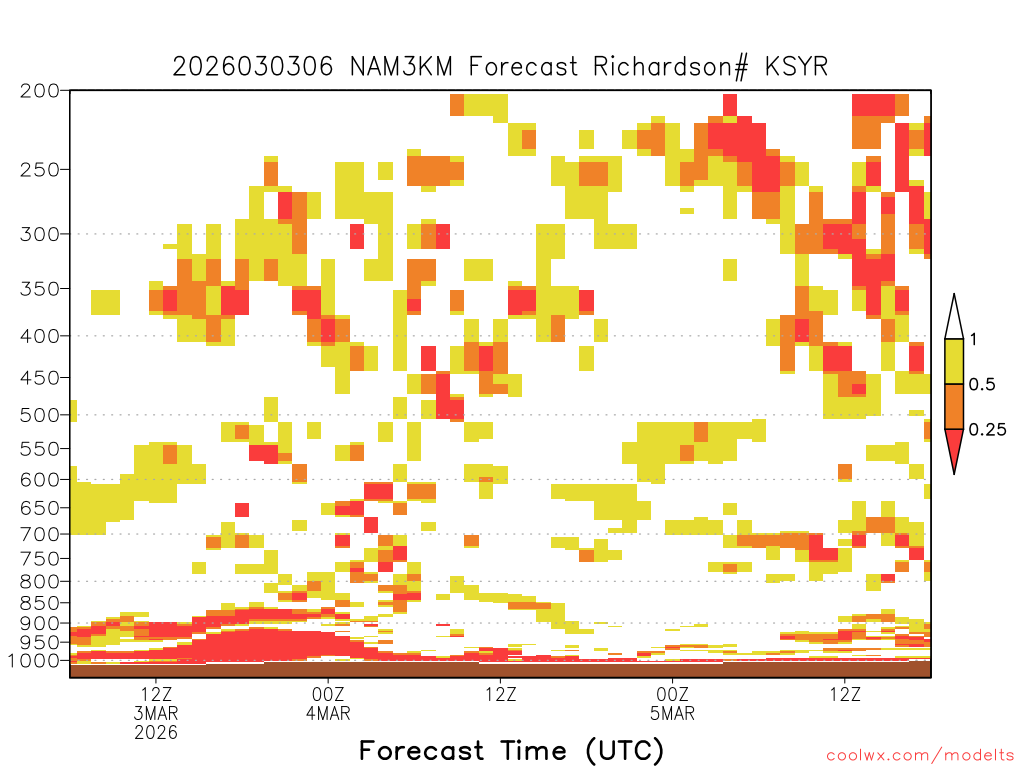 2026030306 NAM3KM Forecast Richardson# KSYR

200
250
300
350
400
450
500
550
600
650
700
750
800
850
900
950
1000

1
0.5
0.25

12Z
3MAR
2026

00Z
4MAR

12Z

00Z
5MAR

12Z

Forecast Time (UTC)

coolwx.com/modelts